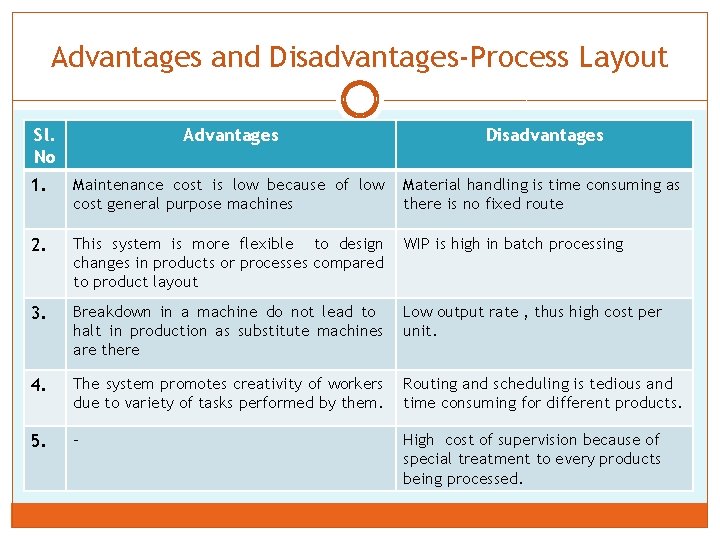 Advantages and Disadvantages-Process Layout

| Sl. No | Advantages | Disadvantages |
|---|---|---|
| 1. | Maintenance cost is low because of low cost general purpose machines | Material handling is time consuming as there is no fixed route |
| 2. | This system is more flexible to design changes in products or processes compared to product layout | WIP is high in batch processing |
| 3. | Breakdown in a machine do not lead to halt in production as substitute machines are there | Low output rate , thus high cost per unit. |
| 4. | The system promotes creativity of workers due to variety of tasks performed by them. | Routing and scheduling is tedious and time consuming for different products. |
| 5. | - | High cost of supervision because of special treatment to every products being processed. |